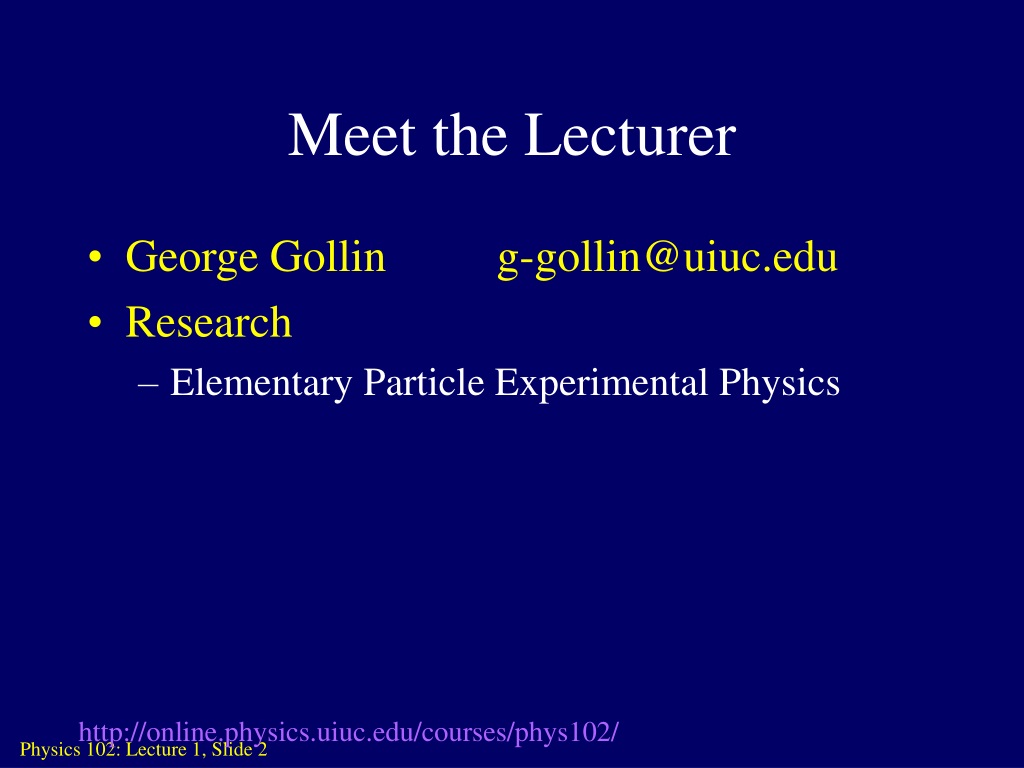 Meet the Lecturer

• George Gollin g-gollin@uiuc.edu
• Research
– Elementary Particle Experimental Physics

http://online.physics.uiuc.edu/courses/phys102/
Physics 102: Lecture 1, Slide 2